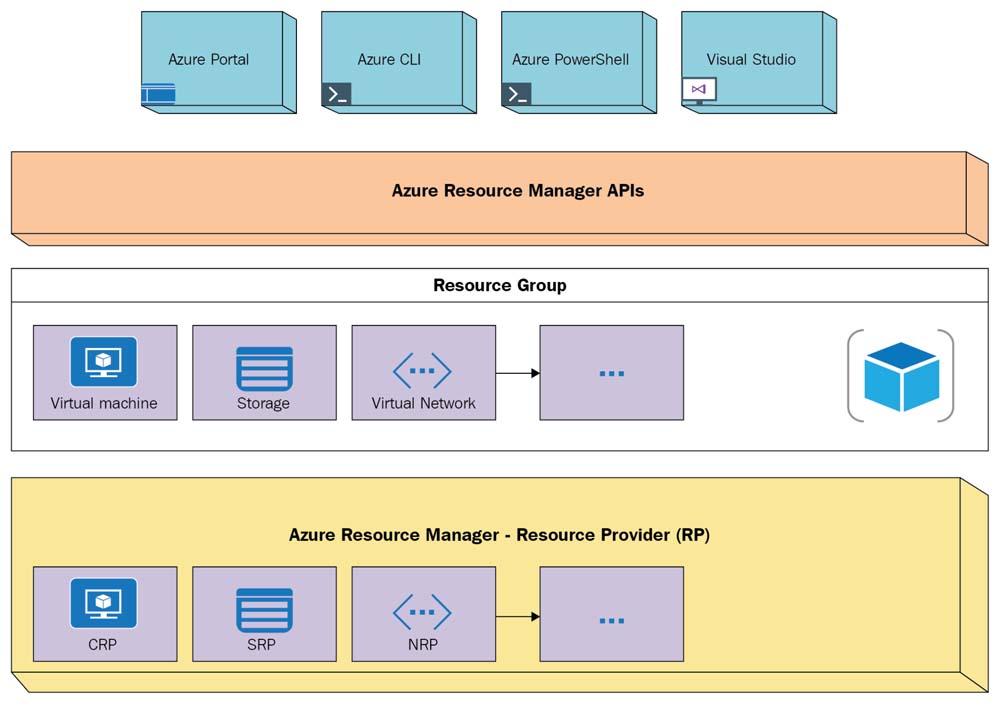 Azure Portal

Azure CLI

Azure PowerShell

Visual Studio

Azure Resource Manager APIs

Resource Group

Virtual machine

Storage

Virtual Network

...

Azure Resource Manager - Resource Provider (RP)

CRP

SRP

NRP

...